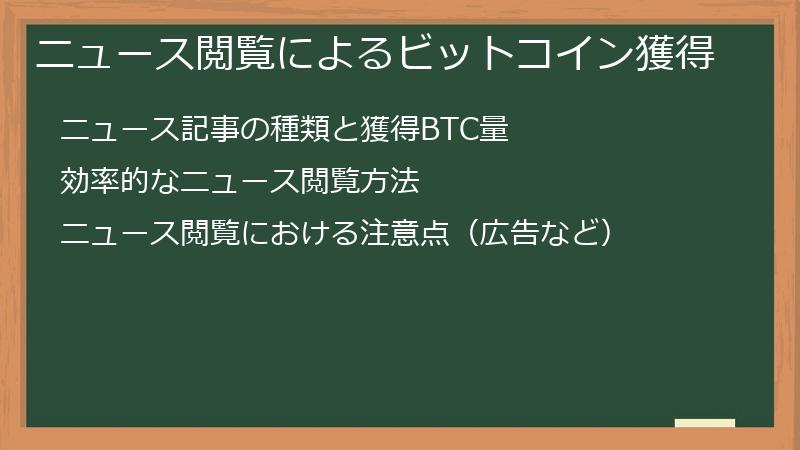 ニュース閲覧によるビットコイン獲得

ニュース記事の種類と獲得BTC量

効率的なニュース閲覧方法

ニュース閲覧における注意点（広告など）